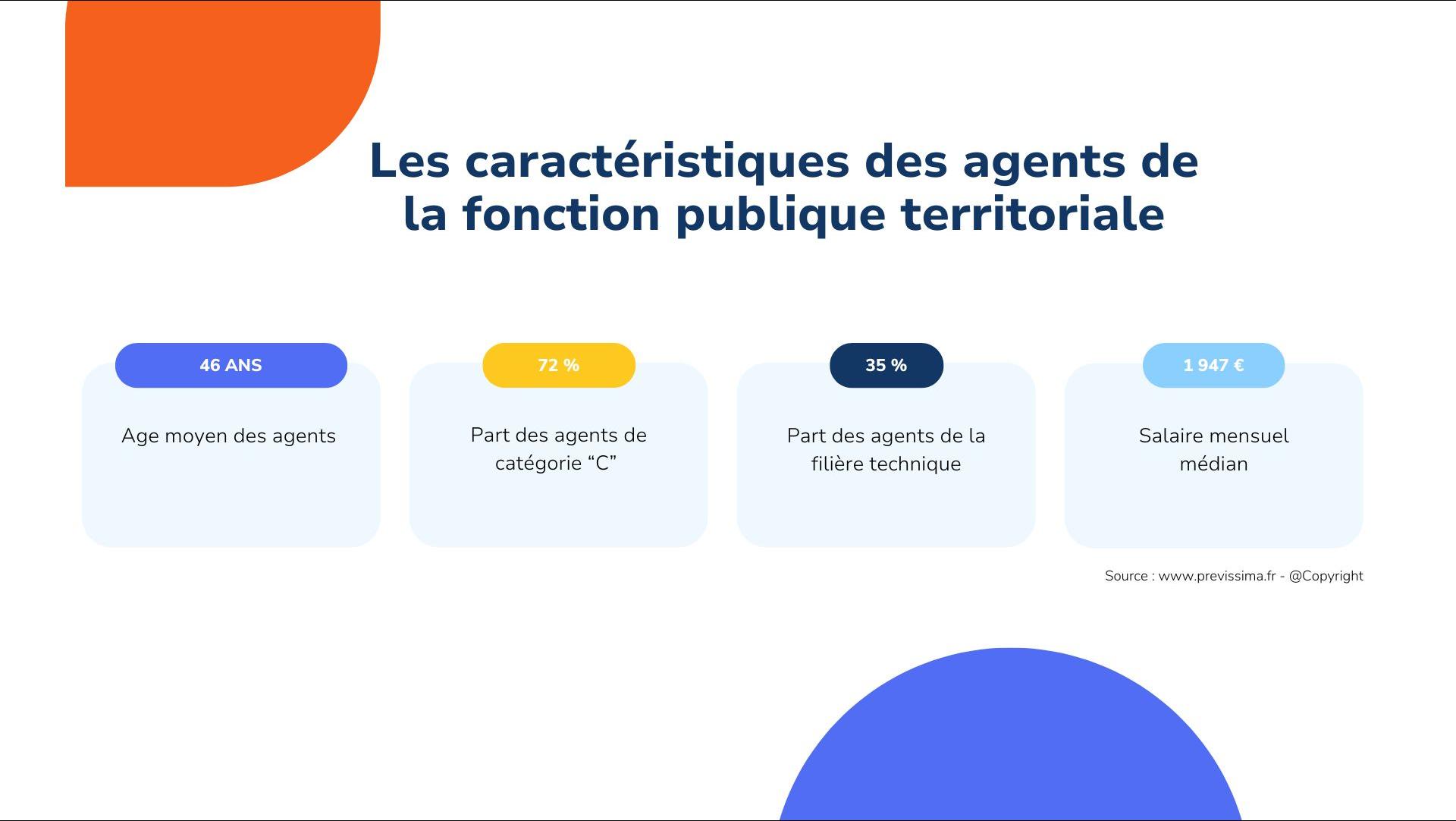 Les caractéristiques des agents de la fonction publique territoriale

46 ANS

Age moyen des agents

72 %

Part des agents de catégorie “C”

35 %

Part des agents de la filière technique

1 947 €

Salaire mensuel médian

Source : www.previssima.fr - @Copyright